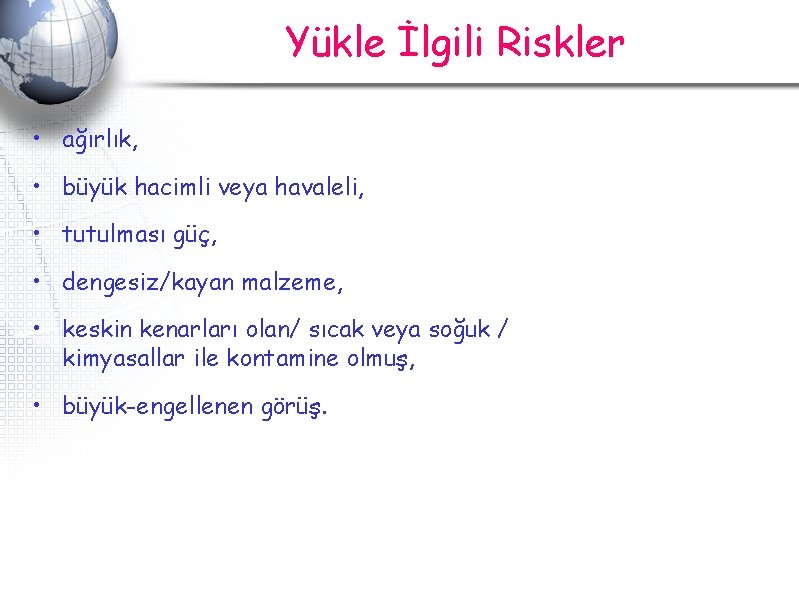 Yükle İlgili Riskler

• ağırlık,

• büyük hacimli veya havaleli,

• tutulması güç,

• dengesiz/kayan malzeme,

• keskin kenarları olan/ sıcak veya soğuk / kimyasallar ile kontamine olmuş,

• büyük-engellenen görüş.